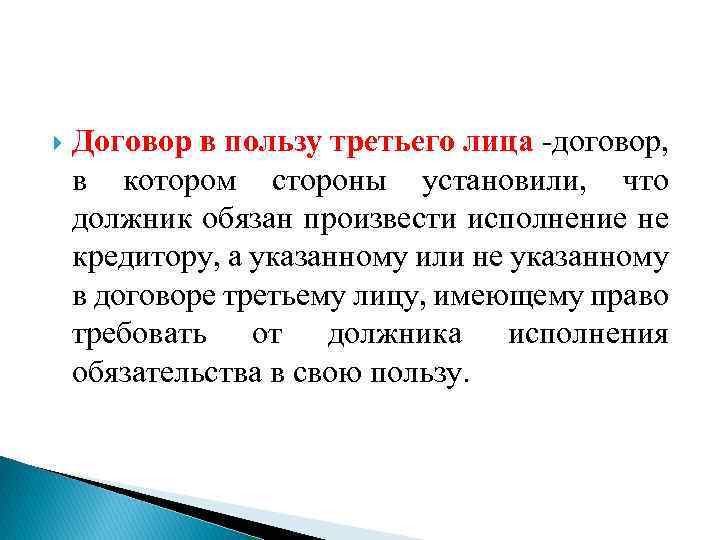 Договор в пользу третьего лица -договор, в котором стороны установили, что должник обязан произвести исполнение не кредитору, а указанному или не указанному в договоре третьему лицу, имеющему право требовать от должника исполнения обязательства в свою пользу.